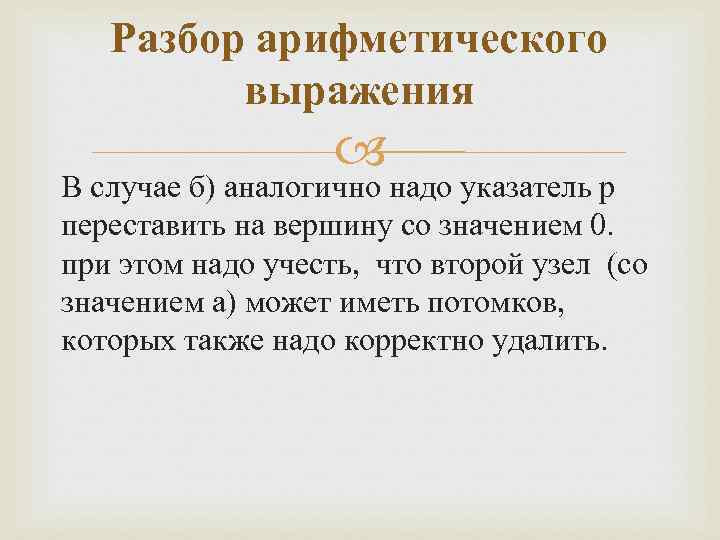 Разбор арифметического выражения

В случае б) аналогично надо указатель p переставить на вершину со значением 0. при этом надо учесть, что второй узел (со значением a) может иметь потомков, которых также надо корректно удалить.